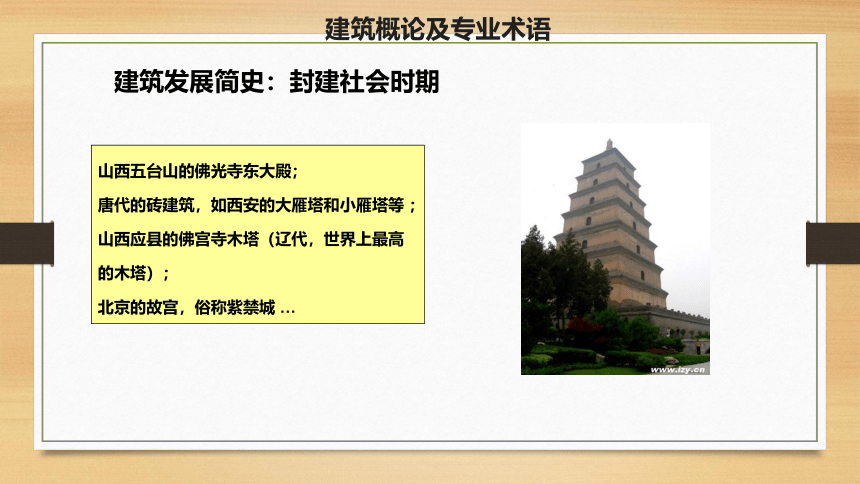 建筑概论及专业术语

建筑发展简史：封建社会时期

山西五台山的佛光寺东大殿；

唐代的砖建筑，如西安的大雁塔和小雁塔等；

山西应县的佛宫寺木塔（辽代，世界上最高的木塔）；

北京的故宫，俗称紫禁城 ...

www.lzy.cn